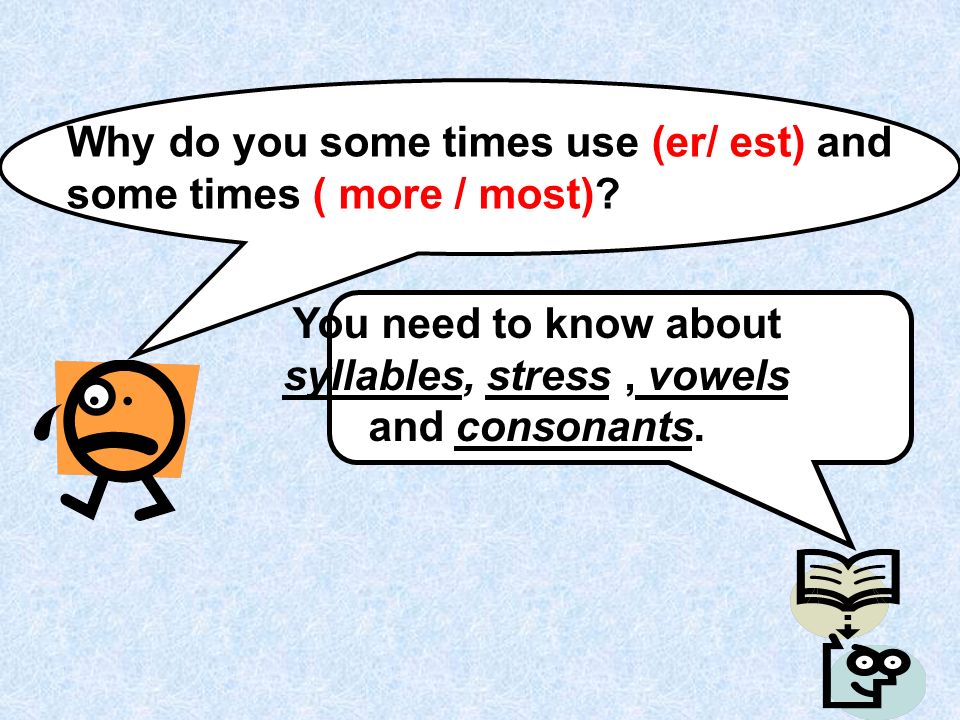 Why do you some times use (er/ est) and some times ( more / most)?

You need to know about syllables, stress , vowels and consonants.